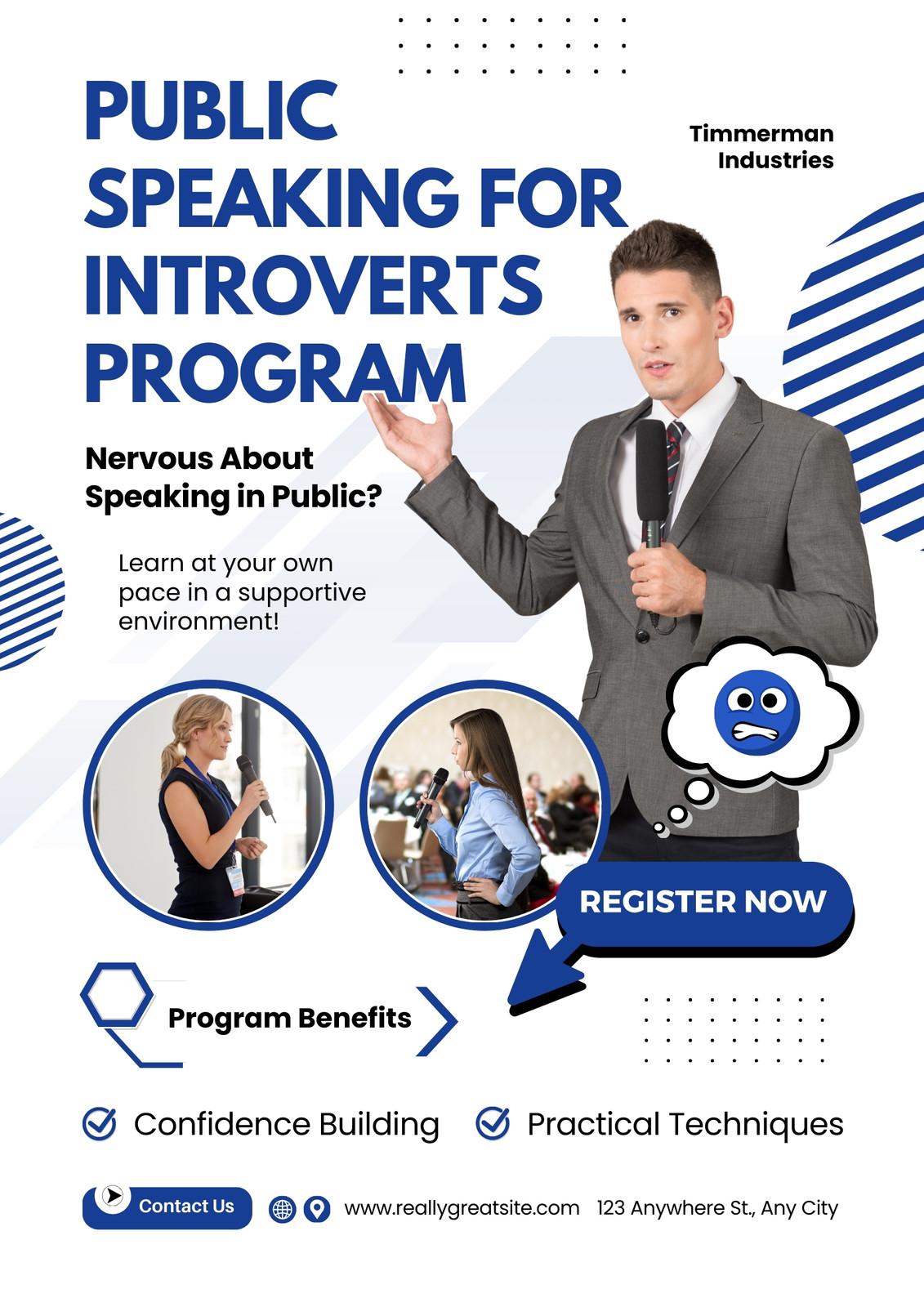 PUBLIC SPEAKING FOR INTROVERTS PROGRAM

Timmerman Industries

Nervous About Speaking in Public?

Learn at your own pace in a supportive environment!

REGISTER NOW

Program Benefits

Confidence Building

Practical Techniques

Contact Us

www.reallygreatsite.com

123 Anywhere St., Any City